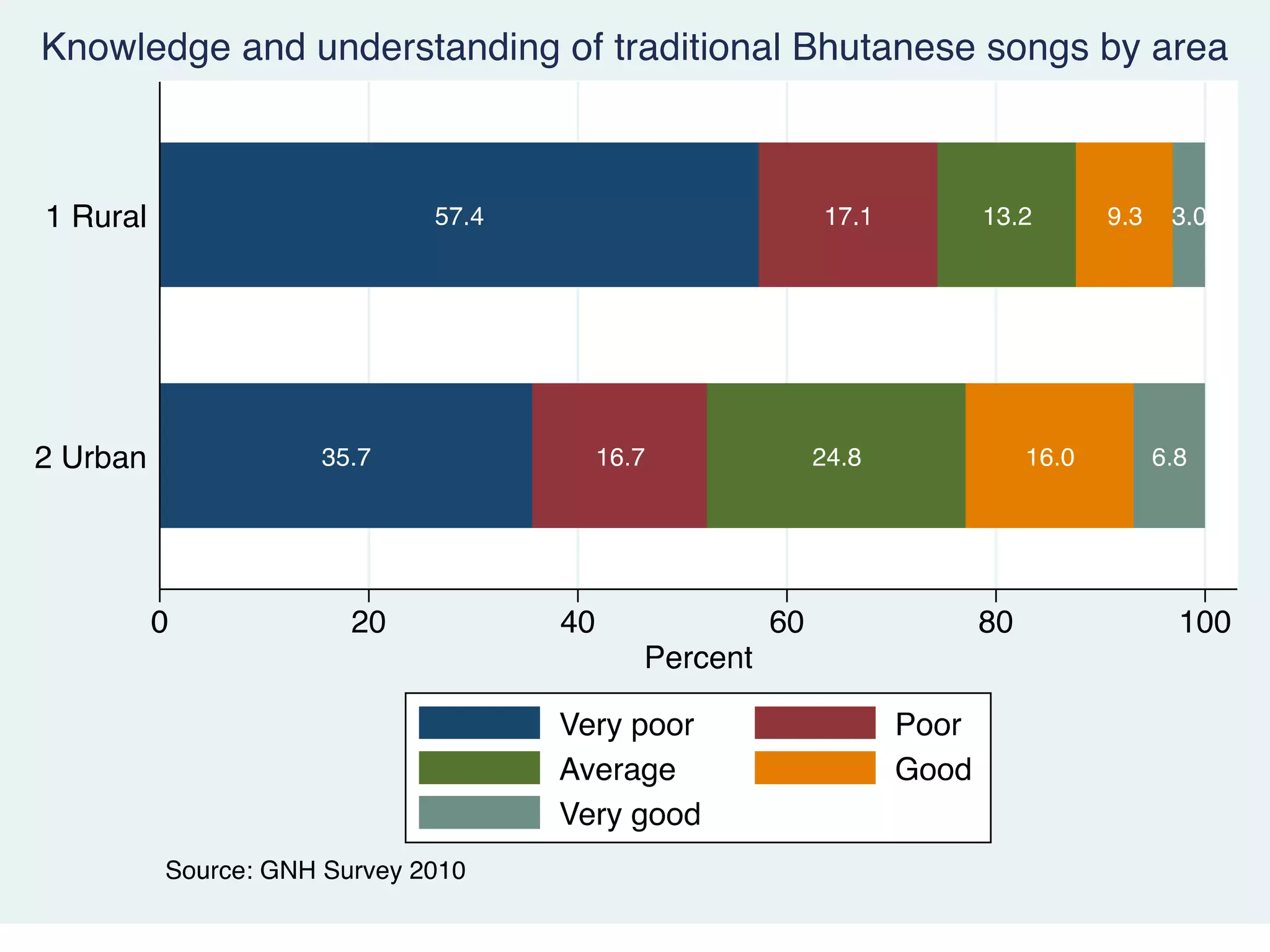 Knowledge and understanding of traditional Bhutanese songs by area

1 Rural
57.4
17.1
13.2
9.3
3.0

2 Urban
35.7
16.7
24.8
16.0
6.8

0
20
40
60
80
100
Percent

Very poor
Poor
Average
Good
Very good

Source: GNH Survey 2010